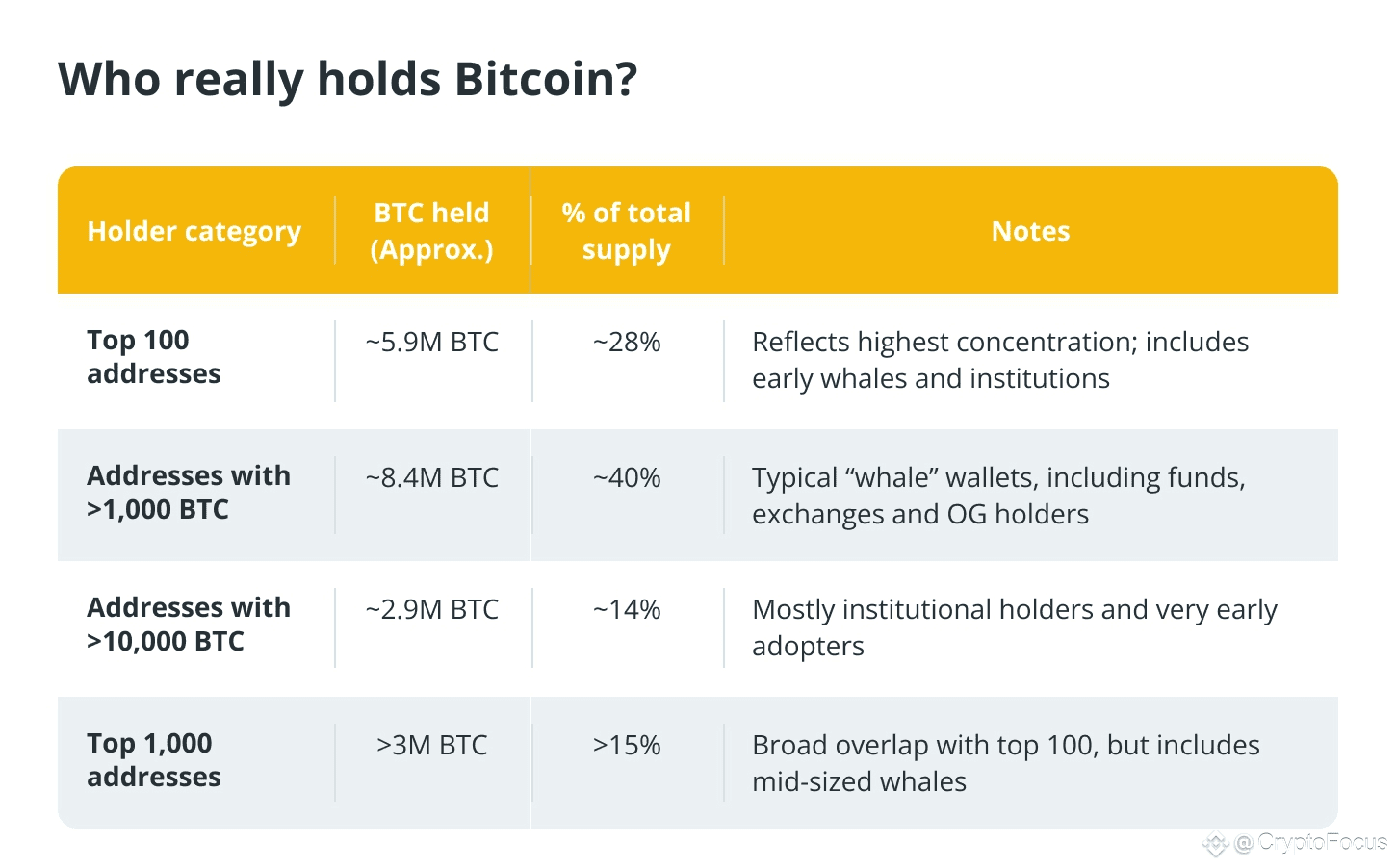 Who really holds Bitcoin?

| Holder category | BTC held (Approx.) | % of total supply | Notes |
|---|---|---|---|
| Top 100 addresses | ~5.9M BTC | ~28% | Reflects highest concentration; includes early whales and institutions |
| Addresses with >1,000 BTC | ~8.4M BTC | ~40% | Typical “whale” wallets, including funds, exchanges and OG holders |
| Addresses with >10,000 BTC | ~2.9M BTC | ~14% | Mostly institutional holders and very early adopters |
| Top 1,000 addresses | >3M BTC | >15% | Broad overlap with top 100, but includes mid-sized whales |

@CryptoFocus